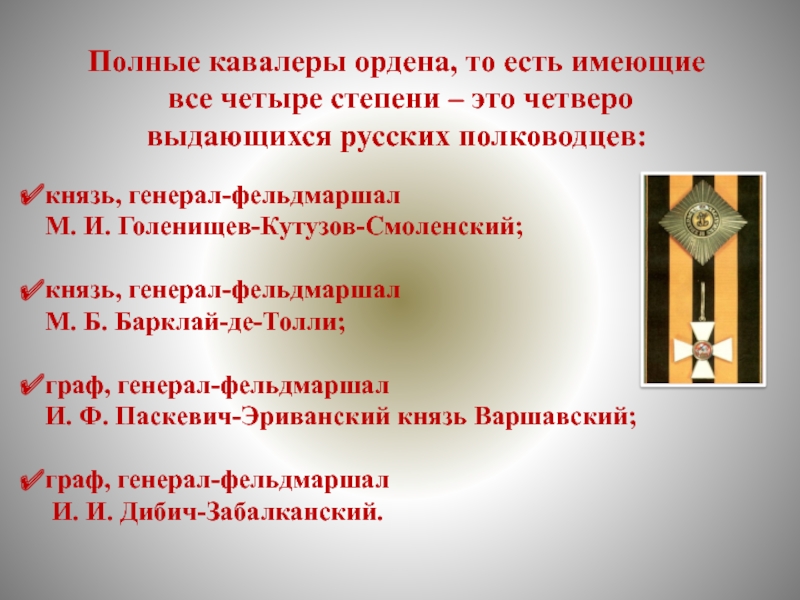 Полные кавалеры ордена, то есть имеющие все четыре степени – это четверо выдающихся русских полководцев:

✔князь, генерал-фельдмаршал М. И. Голенищев-Кутузов-Смоленский;

✔князь, генерал-фельдмаршал М. Б. Барклай-де-Толли;

✔граф, генерал-фельдмаршал И. Ф. Паскевич-Эриванский князь Варшавский;

✔граф, генерал-фельдмаршал И. И. Дибич-Забалканский.